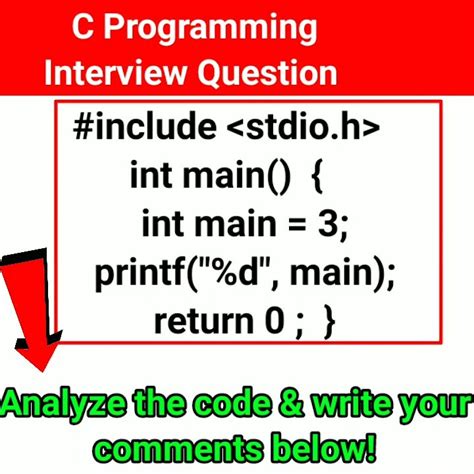 C Programming
Interview Question

#include <stdio.h>
int main() {
int main = 3;
printf("%d", main);
return 0 ; }

Analyze the code & write your comments below!